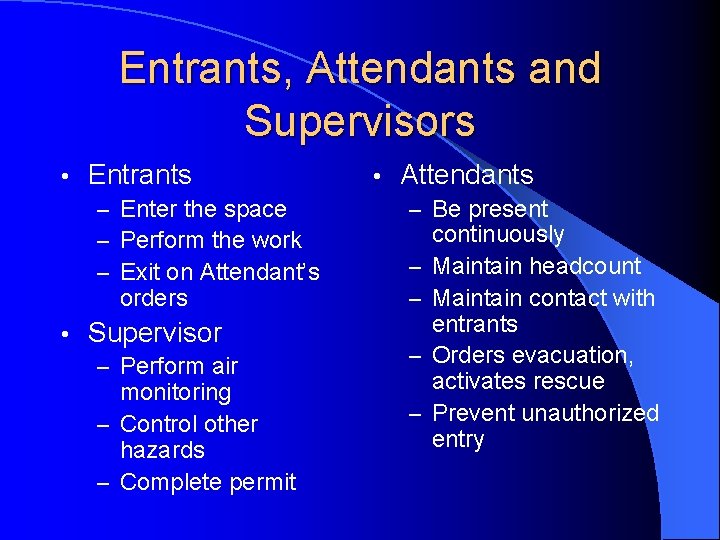 Entrants, Attendants and Supervisors

• Entrants
– Enter the space
– Perform the work
– Exit on Attendant's orders
• Supervisor
– Perform air monitoring
– Control other hazards
– Complete permit

• Attendants
– Be present continuously
– Maintain headcount
– Maintain contact with entrants
– Orders evacuation, activates rescue
– Prevent unauthorized entry